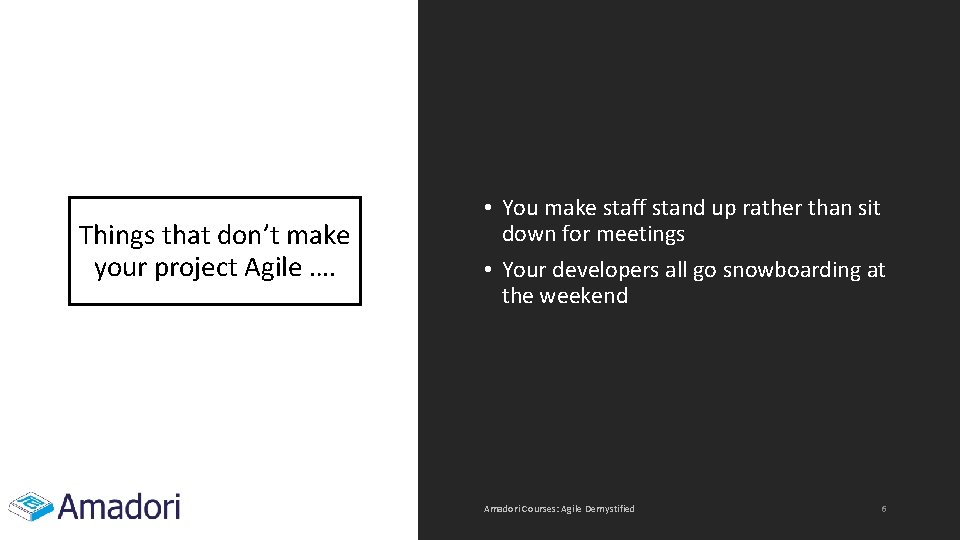 Things that don't make your project Agile ….

• You make staff stand up rather than sit down for meetings

• Your developers all go snowboarding at the weekend

Amadori

Amadori Courses: Agile Demystified

6